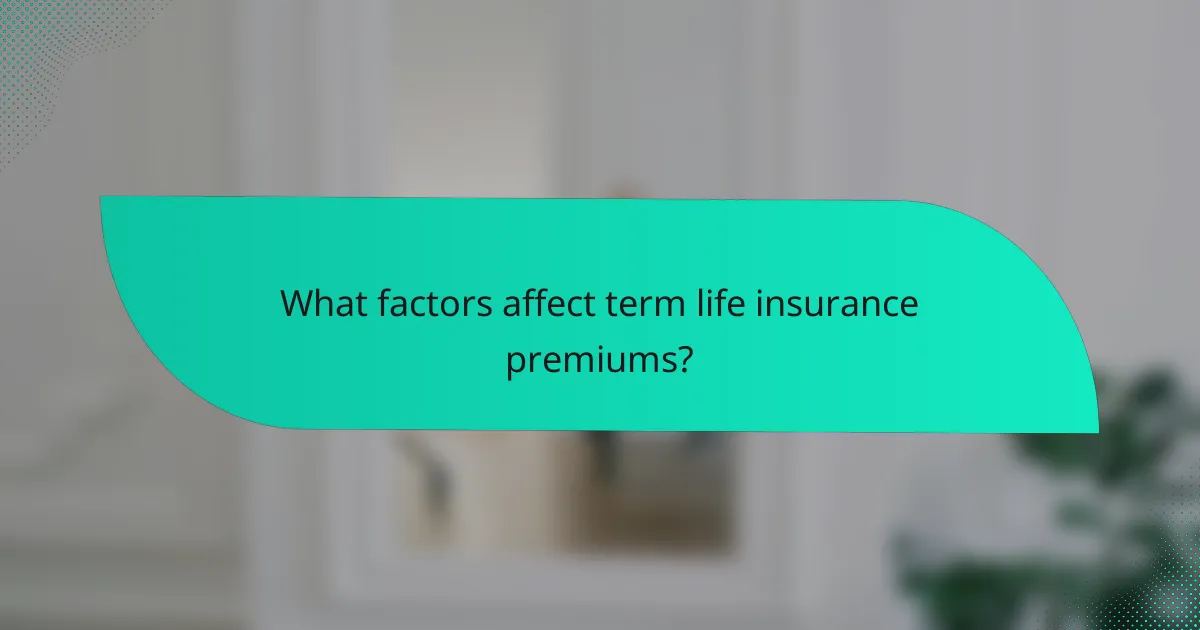 What factors affect term life insurance premiums?